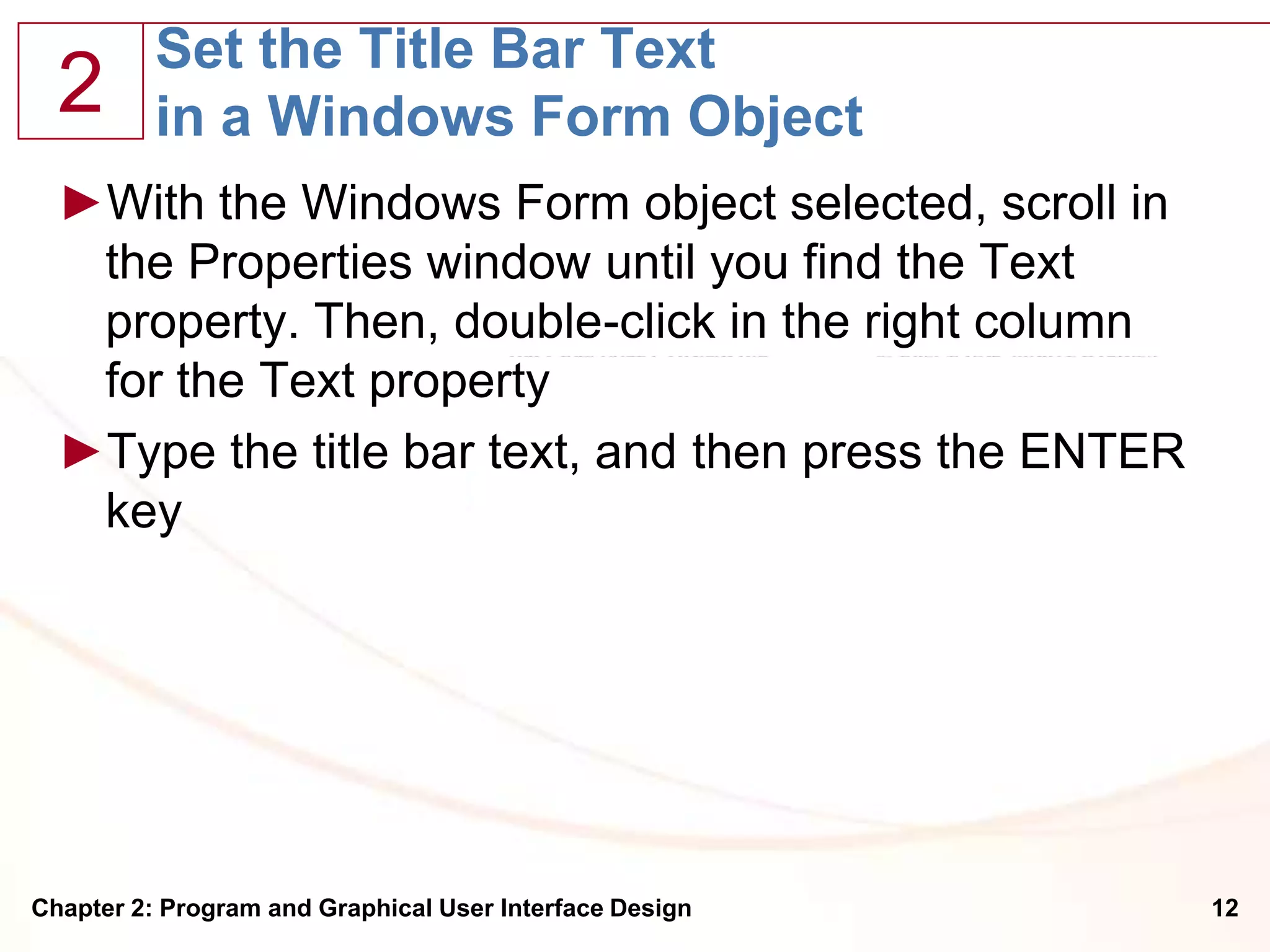 2

Set the Title Bar Text in a Windows Form Object

►With the Windows Form object selected, scroll in the Properties window until you find the Text property. Then, double-click in the right column for the Text property

►Type the title bar text, and then press the ENTER key

Chapter 2: Program and Graphical User Interface Design

12